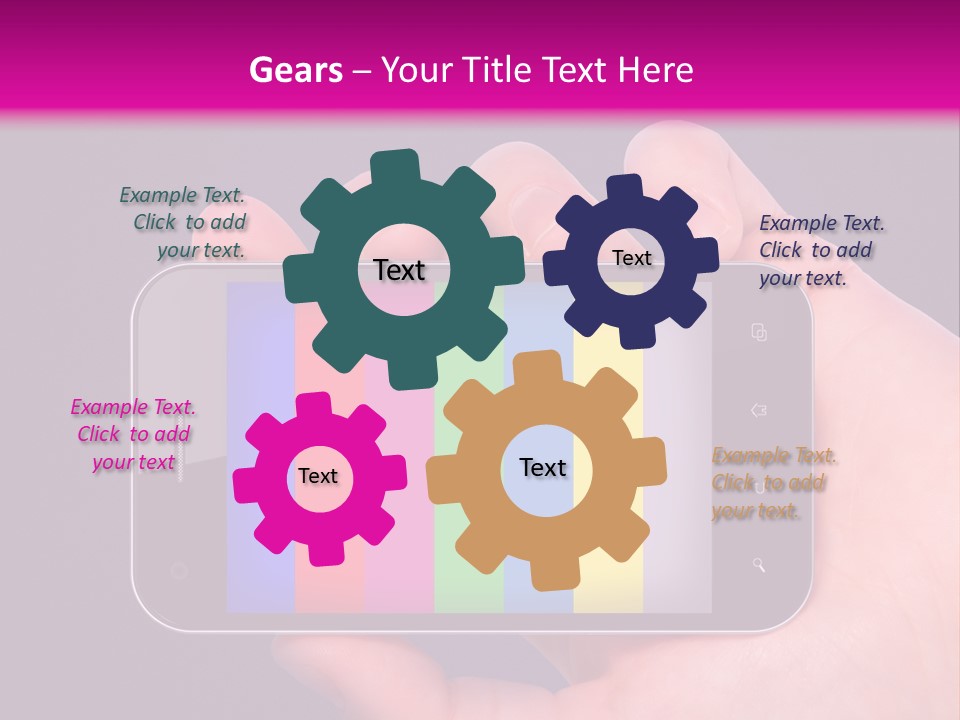 Gears – Your Title Text Here

Example Text. Click to add your text.

Text

Text

Example Text. Click to add your text.

Example Text. Click to add your text

Text

Text

Example Text. Click to add your text.